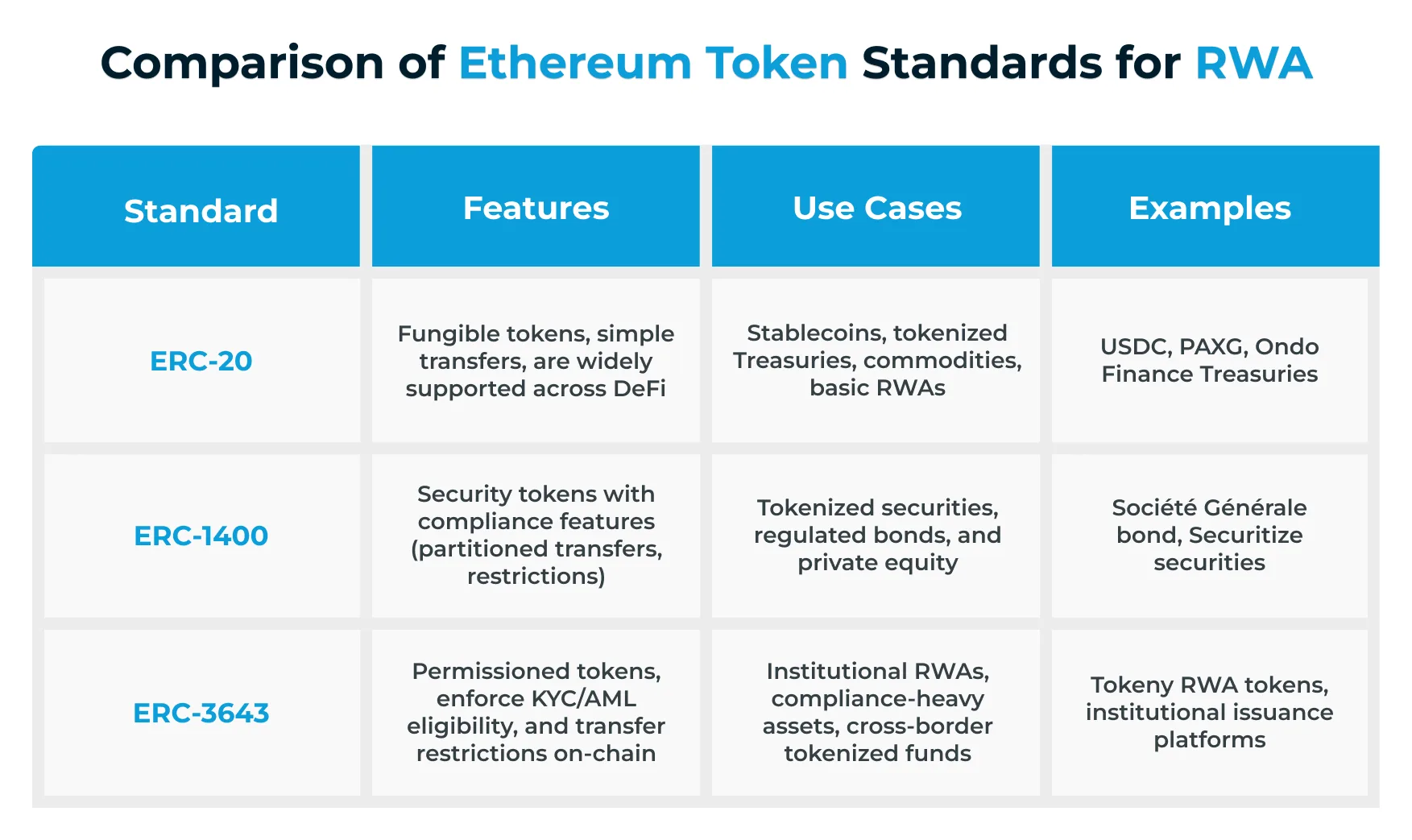 Comparison of Ethereum Token Standards for RWA

| Standard | Features | Use Cases | Examples |
|---|---|---|---|
| ERC-20 | Fungible tokens, simple transfers, are widely supported across DeFi | Stablecoins, tokenized Treasuries, commodities, basic RWAs | USDC, PAXG, Ondo Finance Treasuries |
| ERC-1400 | Security tokens with compliance features (partitioned transfers, restrictions) | Tokenized securities, regulated bonds, and private equity | Société Générale bond, Securitize securities |
| ERC-3643 | Permissioned tokens, enforce KYC/AML eligibility, and transfer restrictions on-chain | Institutional RWAs, compliance-heavy assets, cross-border tokenized funds | Tokeny RWA tokens, institutional issuance platforms |